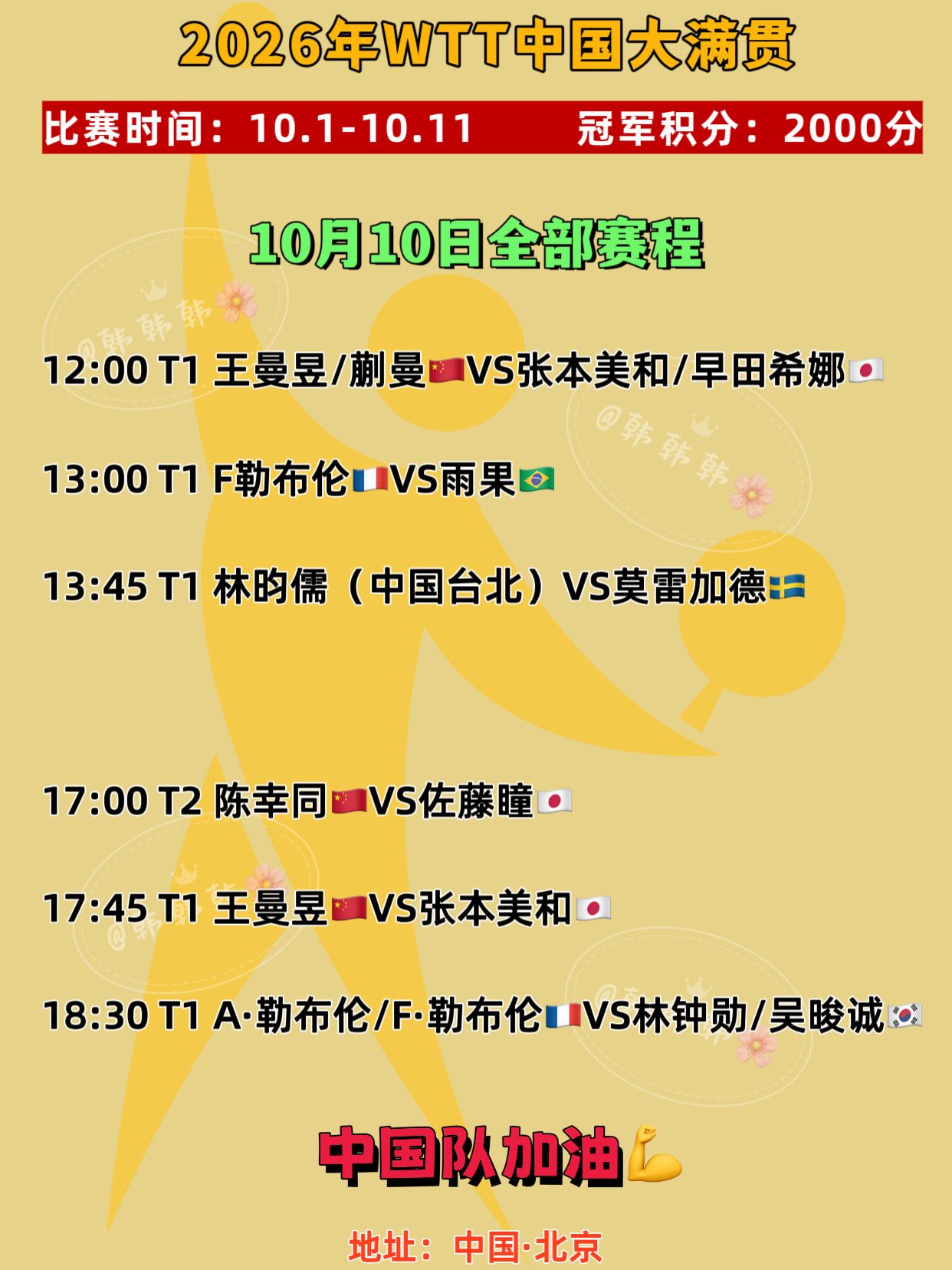 2026年WTT中国大满贯

比赛时间：10.1-10.11　冠军积分：2000分

10月10日全部赛程

12:00 T1 王曼昱/蒯曼🇨🇳VS张本美和/早田希娜🇯🇵

13:00 T1 F勒布伦🇫🇷VS雨果🇧🇷

13:45 T1 林昀儒（中国台北）VS莫雷加德🇸🇪

17:00 T2 陈幸同🇨🇳VS佐藤瞳🇯🇵

17:45 T1 王曼昱🇨🇳VS张本美和🇯🇵

18:30 T1 A·勒布伦/F·勒布伦🇫🇷VS林钟勋/吴晙诚🇰🇷

中国队加油💪

地址：中国·北京

@韩韩韩